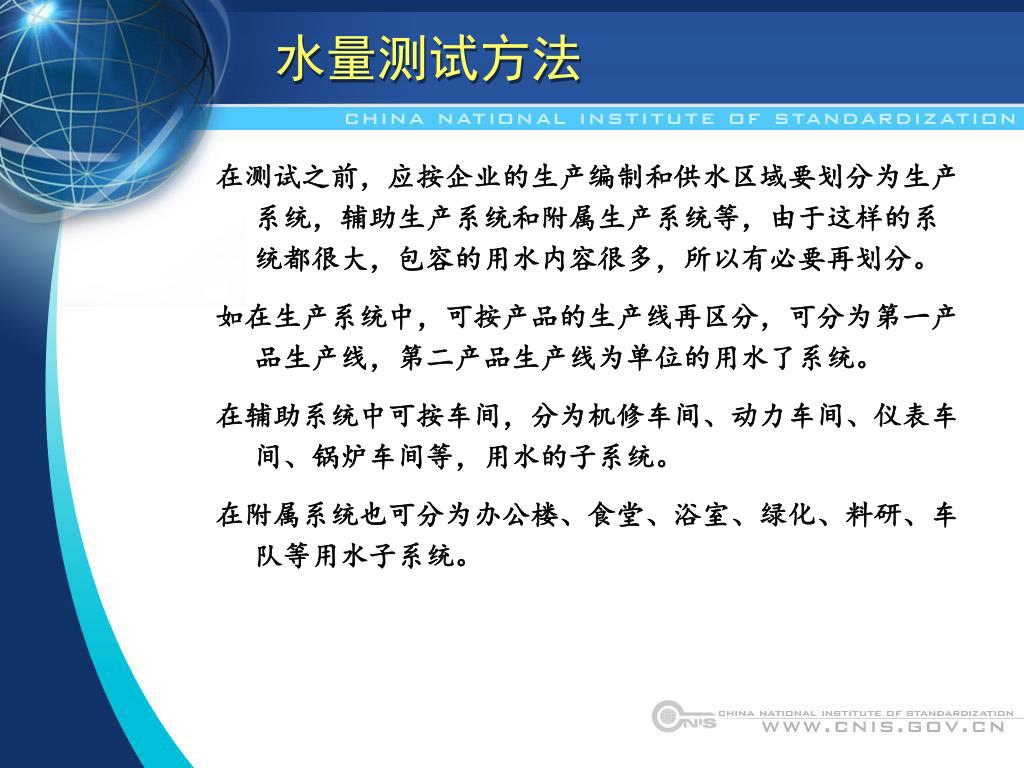 水量测试方法

CHINA NATIONAL INSTITUTE OF STANDARDIZATION

在测试之前，应按企业的生产编制和供水区域要划分为生产系统，辅助生产系统和附属生产系统等，由于这样的系统都很大，包容的用水内容很多，所以有必要再划分。

如在生产系统中，可按产品的生产线再区分，可分为第一产品生产线，第二产品生产线为单位的用水了系统。

在辅助系统中可按车间，分为机修车间、动力车间、仪表车间、锅炉车间等，用水的子系统。

在附属系统也可分为办公楼、食堂、浴室、绿化、料研、车队等用水子系统。

CNIS CHINA NATIONAL INSTITUTE OF STANDARDIZATION WWW.CNIS.GOV.CN